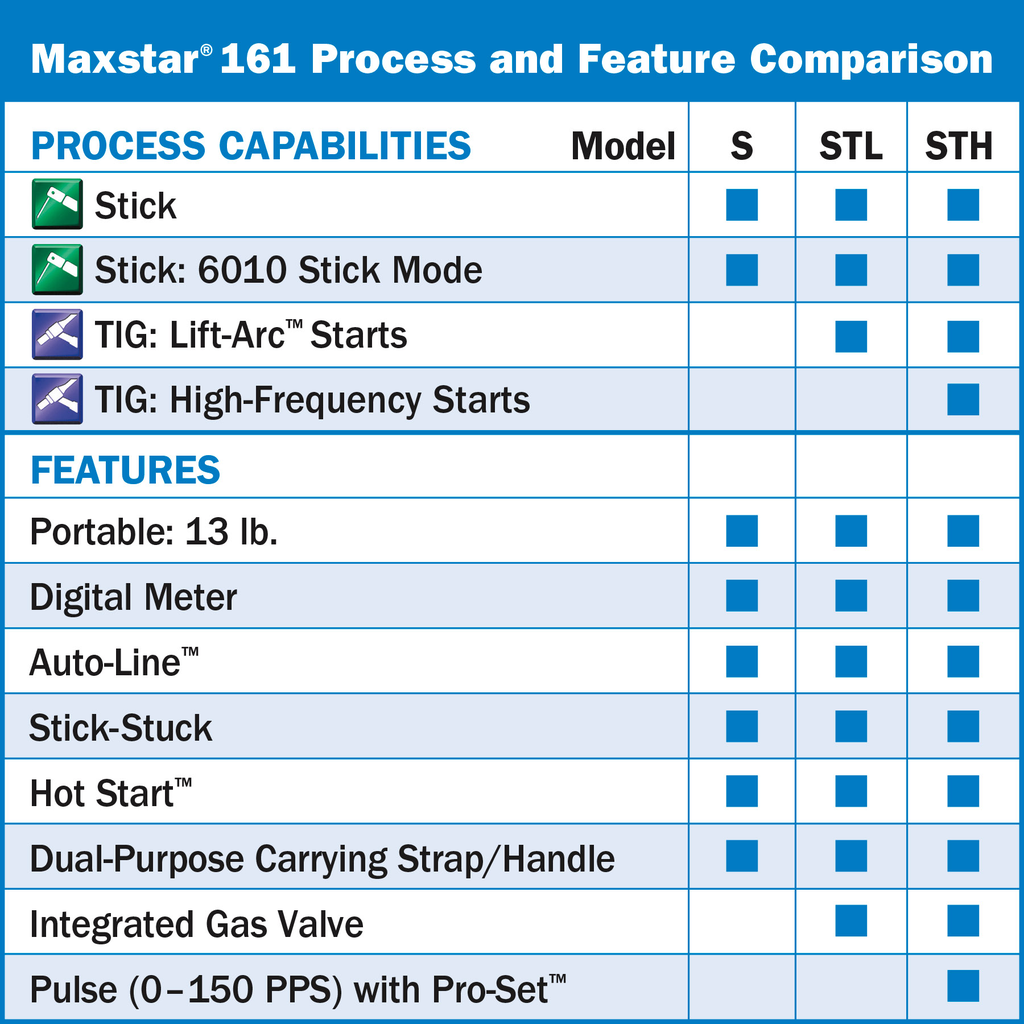 Maxstar® 161 Process and Feature Comparison

| PROCESS CAPABILITIES Model | S | STL | STH |
|---|---|---|---|
| Stick | ■ | ■ | ■ |
| Stick: 6010 Stick Mode | ■ | ■ | ■ |
| TIG: Lift-Arc™ Starts | | ■ | ■ |
| TIG: High-Frequency Starts | | | ■ |
| FEATURES | | | |
| Portable: 13 lb. | ■ | ■ | ■ |
| Digital Meter | ■ | ■ | ■ |
| Auto-Line™ | ■ | ■ | ■ |
| Stick-Stuck | ■ | ■ | ■ |
| Hot Start™ | ■ | ■ | ■ |
| Dual-Purpose Carrying Strap/Handle | ■ | ■ | ■ |
| Integrated Gas Valve | | ■ | ■ |
| Pulse (0–150 PPS) with Pro-Set™ | | | ■ |